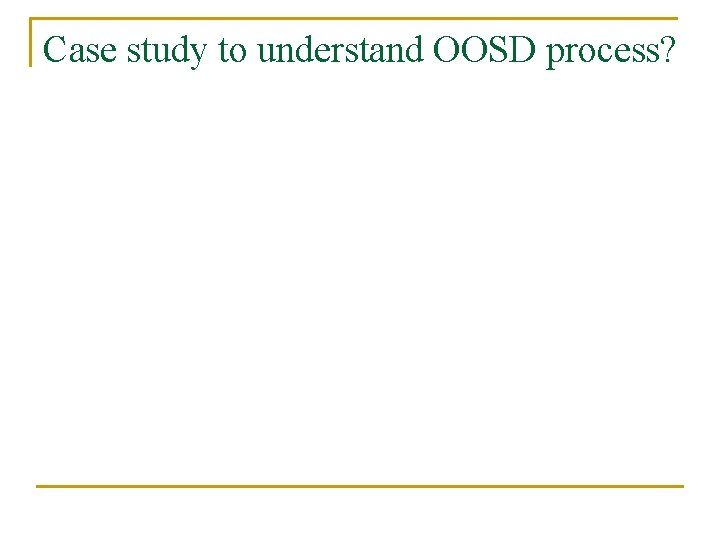 Case study to understand OOSD process?